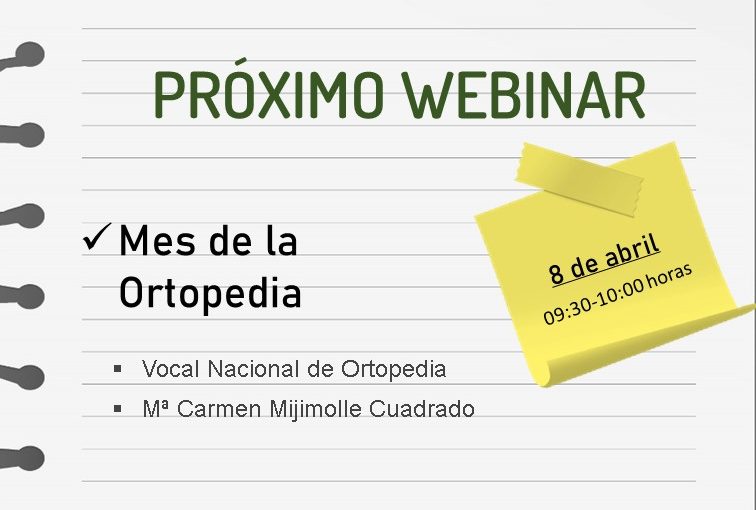 PRÓXIMO WEBINAR

✓ Mes de la Ortopedia

▪ Vocal Nacional de Ortopedia
▪ Mª Carmen Mijimolle Cuadrado

8 de abril
09:30-10:00 horas